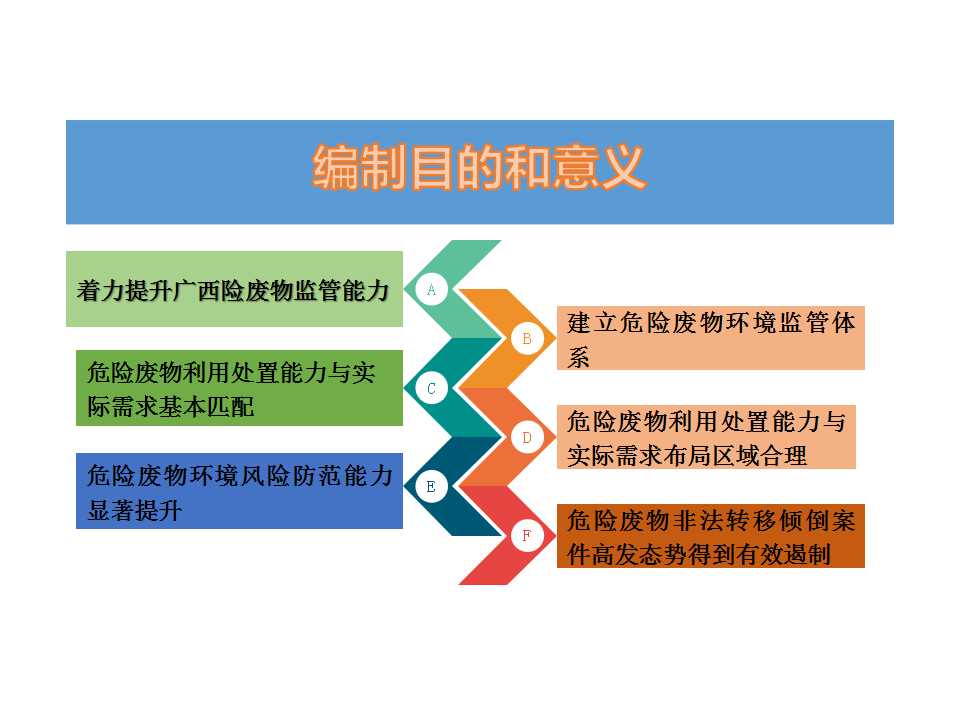 编制目的和意义

着力提升广西险废物监管能力

A

B

建立危险废物环境监管体系

危险废物利用处置能力与实际需求基本匹配

C

D

危险废物利用处置能力与实际需求布局区域合理

危险废物环境风险防范能力显著提升

E

F

危险废物非法转移倾倒案件高发态势得到有效遏制